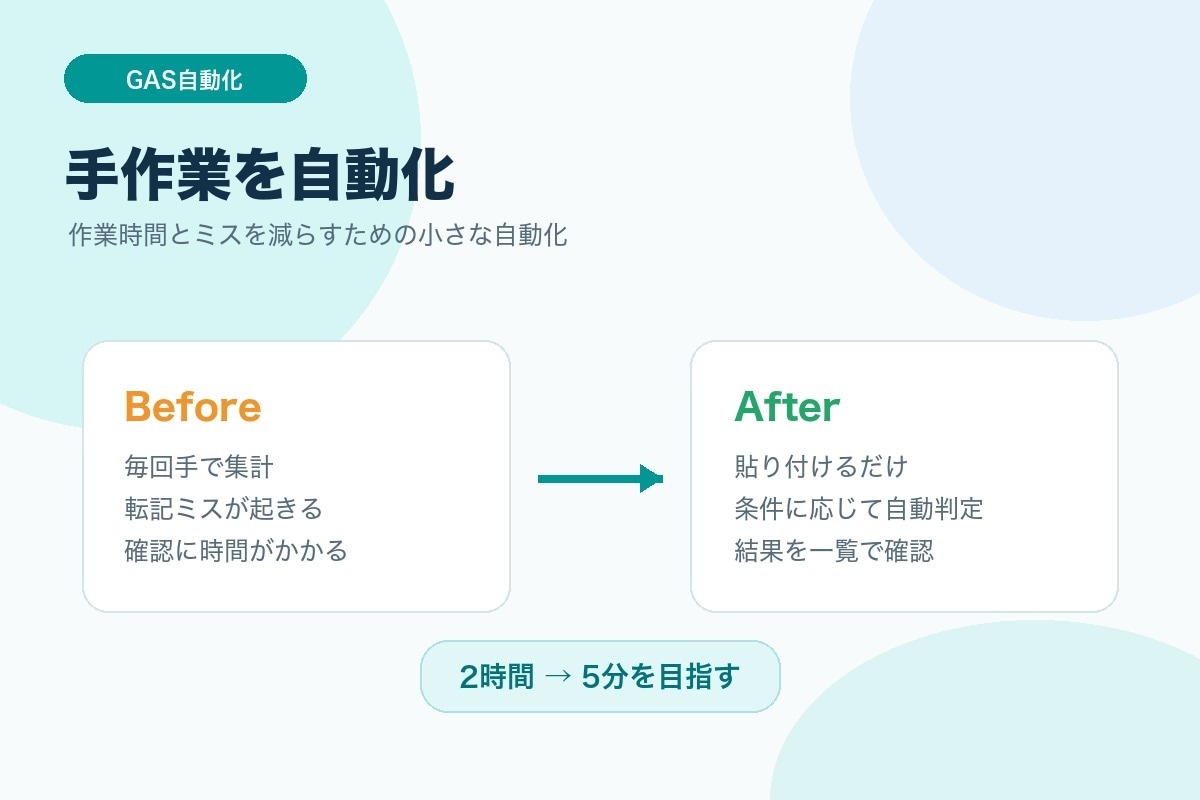 GAS自動化

手作業を自動化

作業時間とミスを減らすための小さな自動化

Before

毎回手で集計
転記ミスが起きる
確認に時間がかかる

After

貼り付けるだけ
条件に応じて自動判定
結果を一覧で確認

2時間 → 5分を目指す